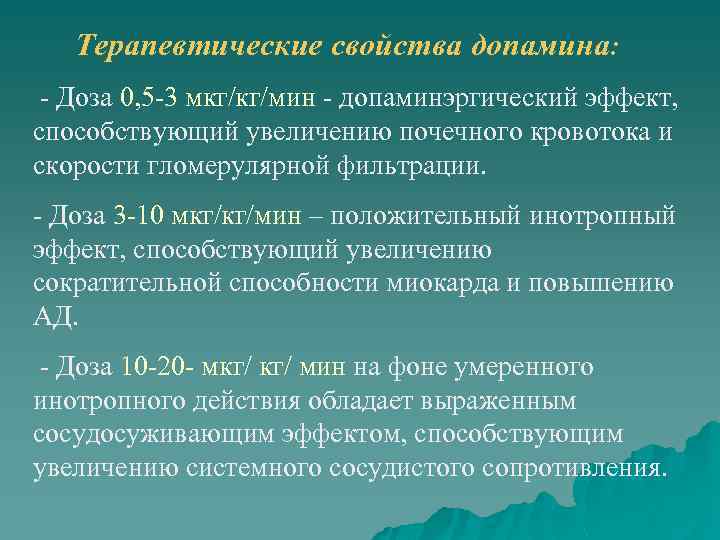 Терапевтические свойства допамина:

- Доза 0,5-3 мкг/кг/мин - допаминэргический эффект, способствующий увеличению почечного кровотока и скорости гломерулярной фильтрации.

- Доза 3-10 мкг/кг/мин – положительный инотропный эффект, способствующий увеличению сократительной способности миокарда и повышению АД.

- Доза 10-20- мкг/ кг/ мин на фоне умеренного инотропного действия обладает выраженным сосудосуживающим эффектом, способствующим увеличению системного сосудистого сопротивления.